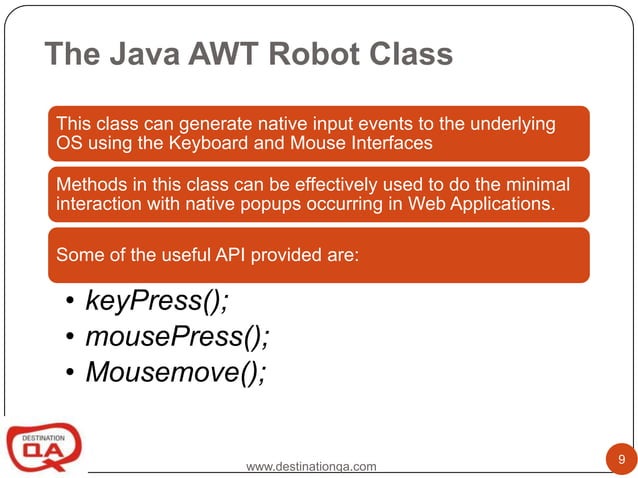 The Java AWT Robot Class

This class can generate native input events to the underlying OS using the Keyboard and Mouse Interfaces

Methods in this class can be effectively used to do the minimal interaction with native popups occurring in Web Applications.

Some of the useful API provided are:

• keyPress();
• mousePress();
• Mousemove();

DESTINATION QA

www.destinationqa.com

9